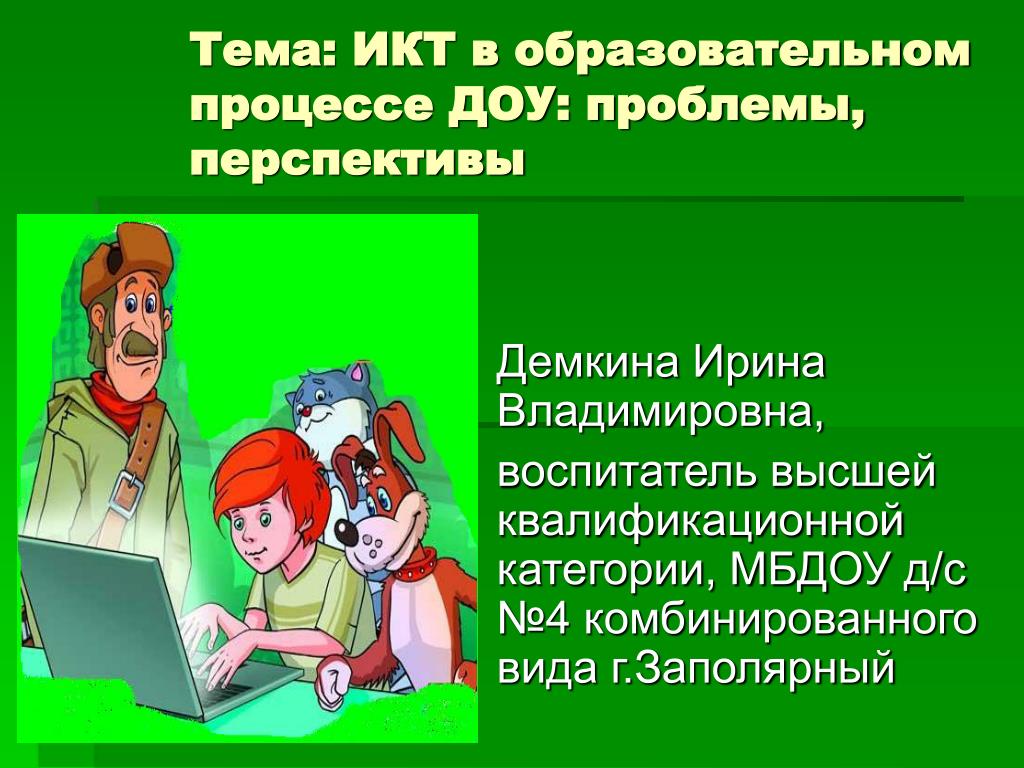 Тема: ИКТ в образовательном процессе ДОУ: проблемы, перспективы

Демкина Ирина Владимировна,

воспитатель высшей квалификационной категории, МБДОУ д/с №4 комбинированного вида г.Заполярный